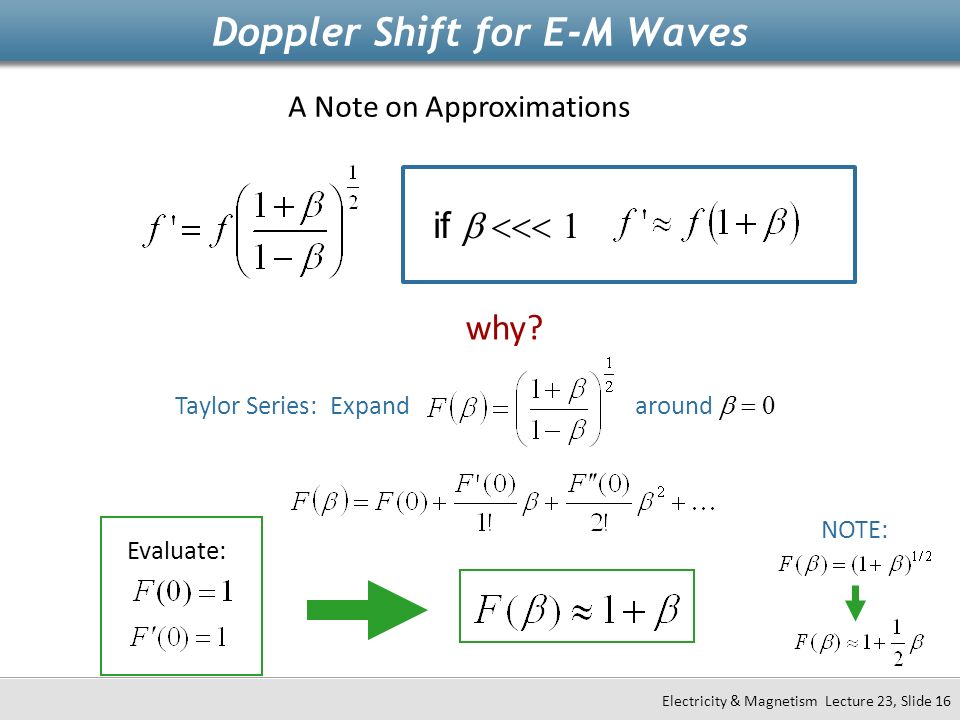 Doppler Shift for E-M Waves

A Note on Approximations

$f' = f\left(\frac{1+\beta}{1-\beta}\right)^{\frac{1}{2}}$

if $\beta <<< 1$ $f' \approx f(1+\beta)$

why?

Taylor Series: Expand $F(\beta) = \left(\frac{1+\beta}{1-\beta}\right)^{\frac{1}{2}}$ around $\beta = 0$

$F(\beta) = F(0) + \frac{F'(0)}{1!}\beta + \frac{F''(0)}{2!}\beta^2 + \ldots$

Evaluate:
$F(0) = 1$
$F'(0) = 1$

$F(\beta) \approx 1 + \beta$

NOTE:
$F(\beta) = (1+\beta)^{1/2}$
$F(\beta) \approx 1 + \frac{1}{2}\beta$

Electricity & Magnetism Lecture 23, Slide 16